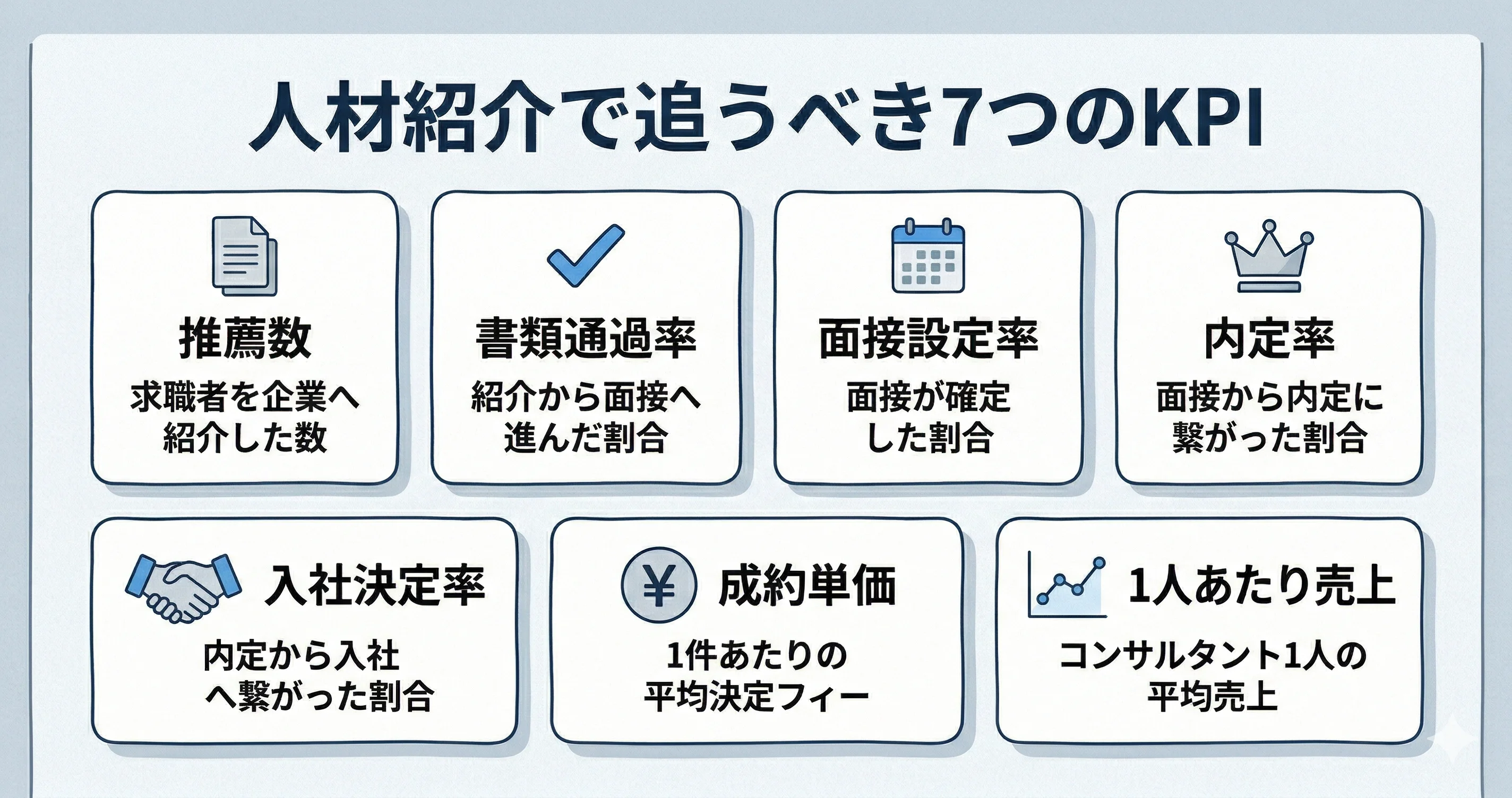 人材紹介で追うべき7つのKPI

推薦数
求職者を企業へ紹介した数

書類通過率
紹介から面接へ進んだ割合

面接設定率
面接が確定した割合

内定率
面接から内定に繋がった割合

入社決定率
内定から入社へ繋がった割合

¥

成約単価
1件あたりの平均決定フィー

1人あたり売上
コンサルタント1人の平均売上